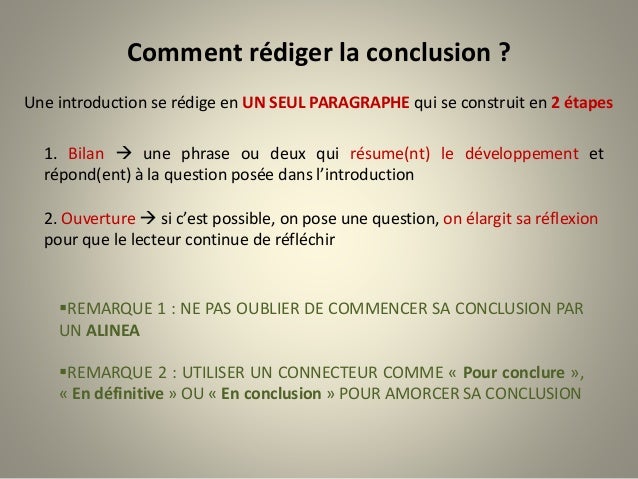 Comment rédiger la conclusion ?

Une introduction se rédige en UN SEUL PARAGRAPHE qui se construit en 2 étapes

1. Bilan → une phrase ou deux qui résume(nt) le développement et répond(ent) à la question posée dans l'introduction

2. Ouverture → si c'est possible, on pose une question, on élargit sa réflexion pour que le lecteur continue de réfléchir

▪REMARQUE 1 : NE PAS OUBLIER DE COMMENCER SA CONCLUSION PAR UN ALINEA

▪REMARQUE 2 : UTILISER UN CONNECTEUR COMME « Pour conclure », « En définitive » OU « En conclusion » POUR AMORCER SA CONCLUSION